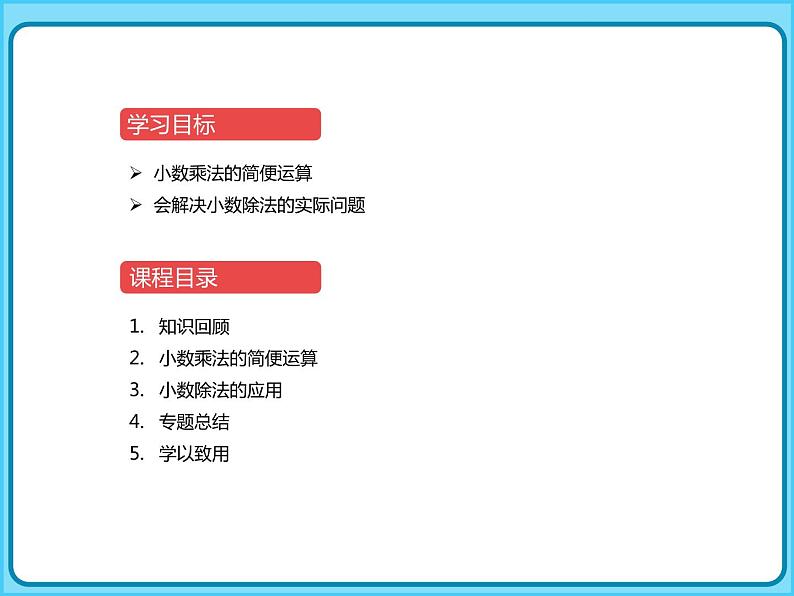 学习目标

➢ 小数乘法的简便运算
➢ 会解决小数除法的实际问题

课程目录

1. 知识回顾
2. 小数乘法的简便运算
3. 小数除法的应用
4. 专题总结
5. 学以致用